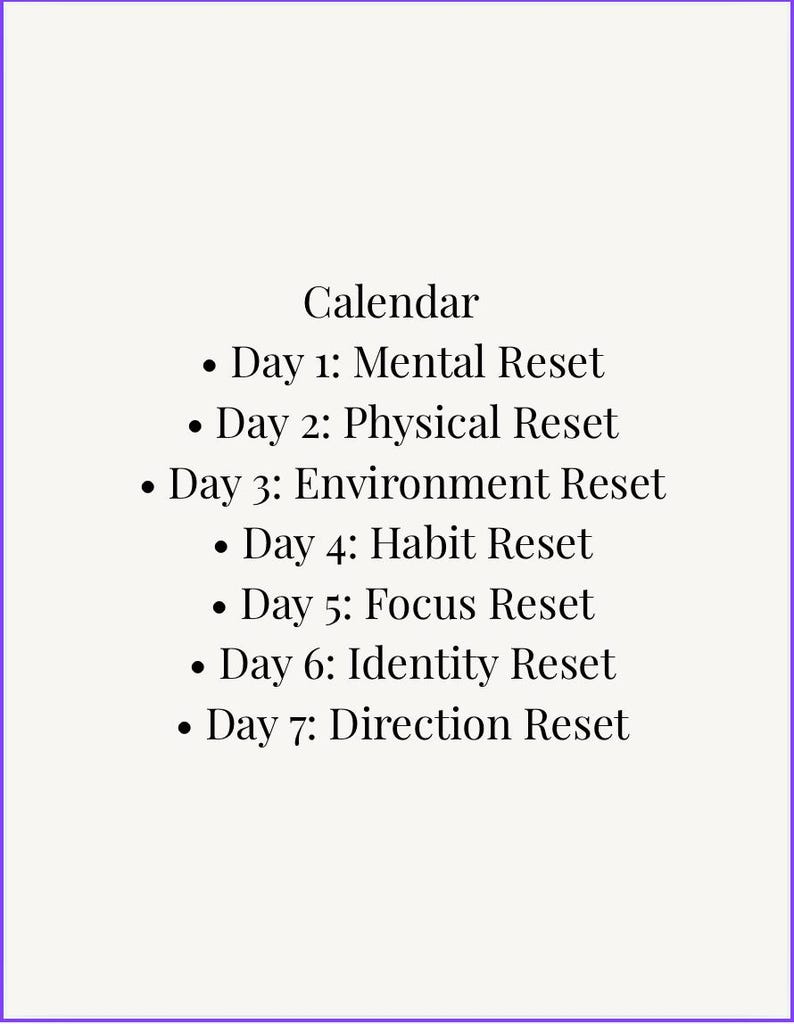 Calendar
• Day 1: Mental Reset
• Day 2: Physical Reset
• Day 3: Environment Reset
• Day 4: Habit Reset
• Day 5: Focus Reset
• Day 6: Identity Reset
• Day 7: Direction Reset